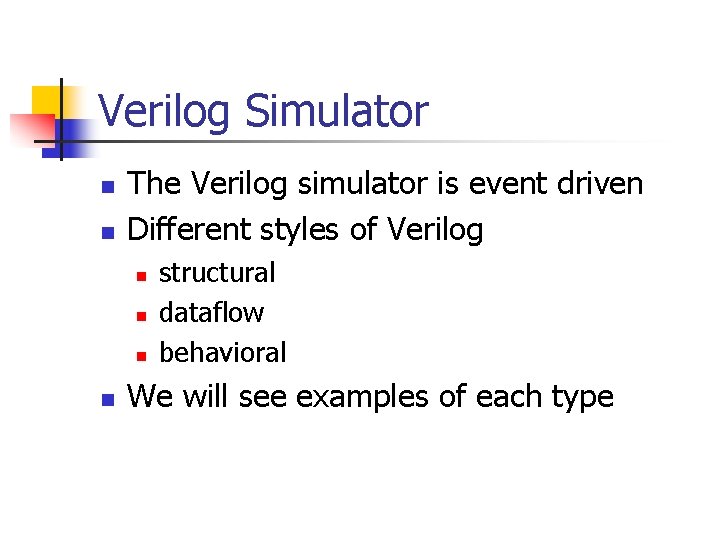 Verilog Simulator

- The Verilog simulator is event driven
- Different styles of Verilog
  - structural
  - dataflow
  - behavioral
- We will see examples of each type